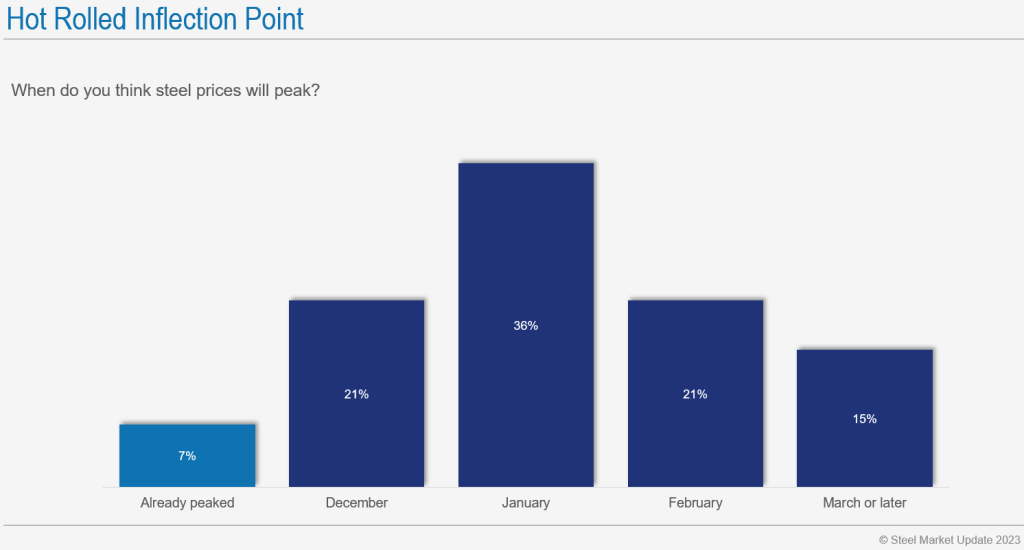 Hot Rolled Inflection Point

When do you think steel prices will peak?

7%
21%
36%
21%
15%

Already peaked
December
January
February
March or later

© Steel Market Update 2023